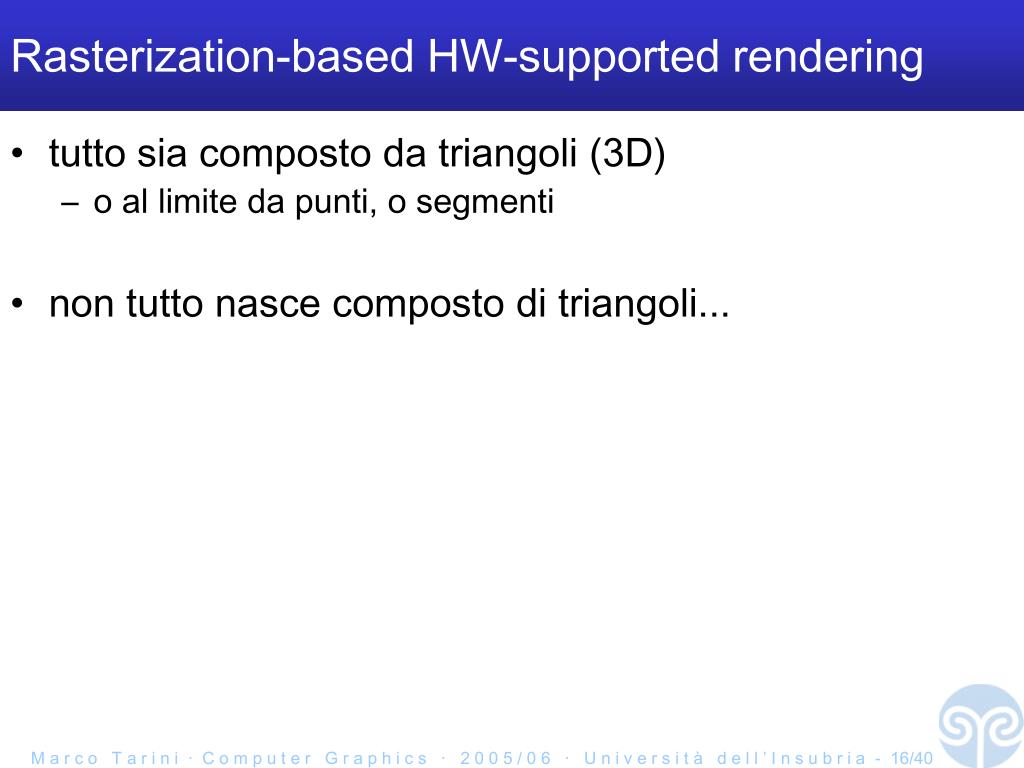 Rasterization-based HW-supported rendering

• tutto sia composto da triangoli (3D)
 – o al limite da punti, o segmenti

• non tutto nasce composto di triangoli...

Marco Tarini · Computer Graphics · 2005/06 · Università dell'Insubria - 16/40